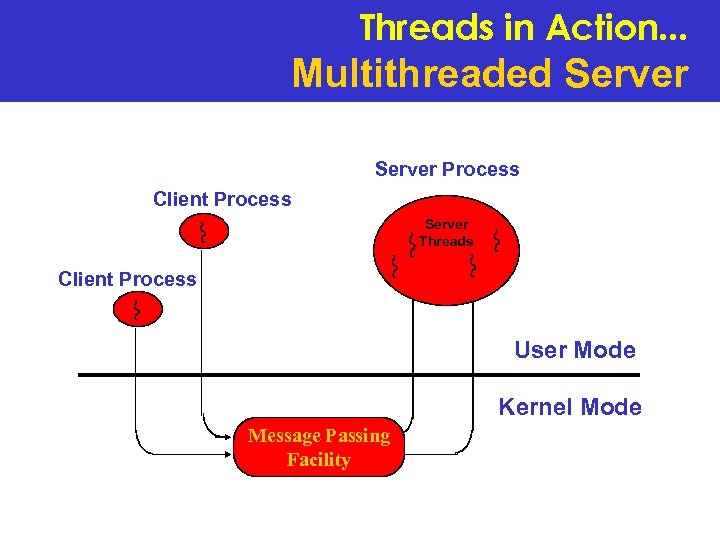 Threads in Action...
Multithreaded Server

Server Process

Client Process

Server Threads

Client Process

User Mode

Kernel Mode

Message Passing Facility